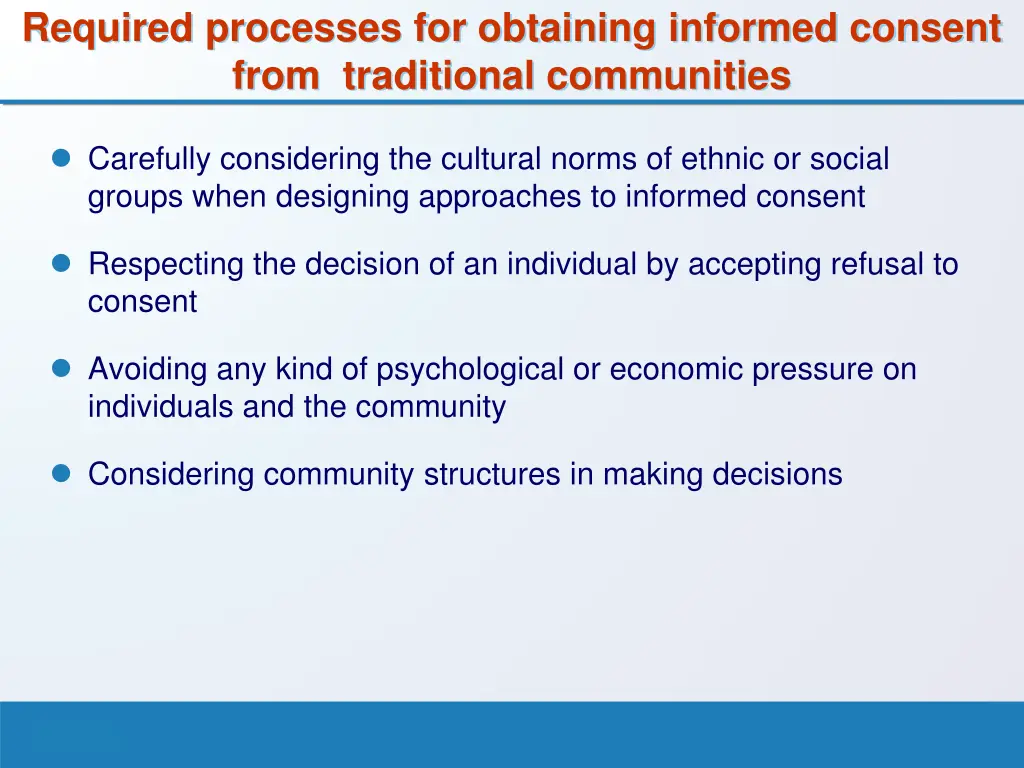 Required processes for obtaining informed consent from traditional communities

- Carefully considering the cultural norms of ethnic or social groups when designing approaches to informed consent
- Respecting the decision of an individual by accepting refusal to consent
- Avoiding any kind of psychological or economic pressure on individuals and the community
- Considering community structures in making decisions